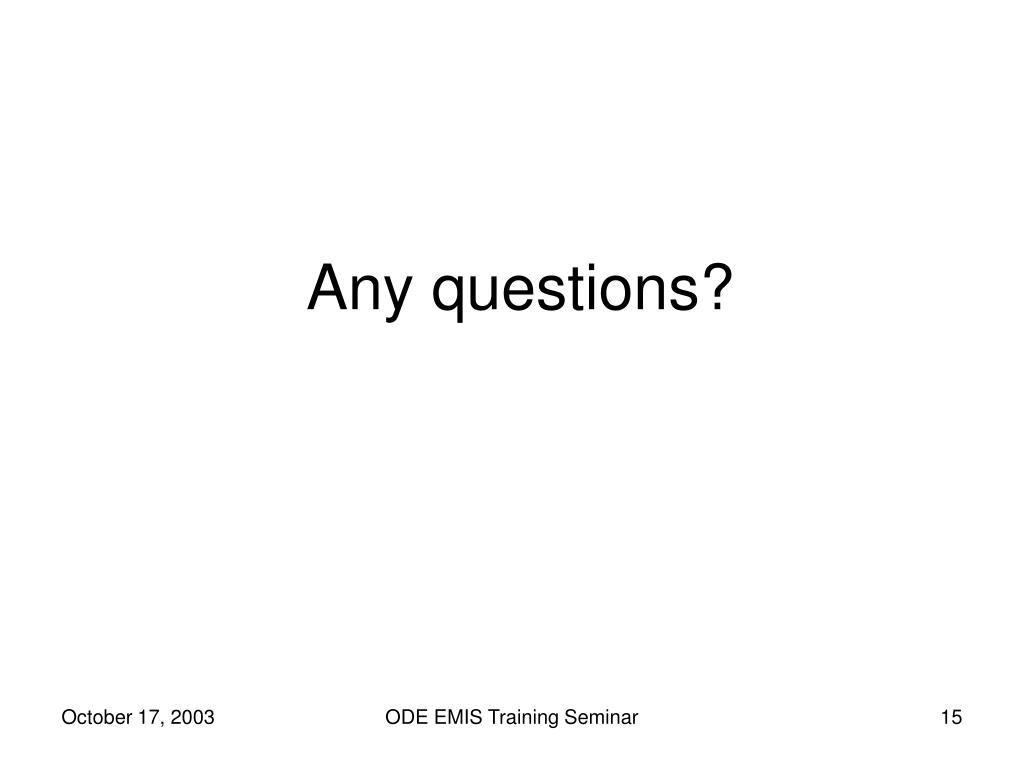 Any questions?

October 17, 2003

ODE EMIS Training Seminar

15